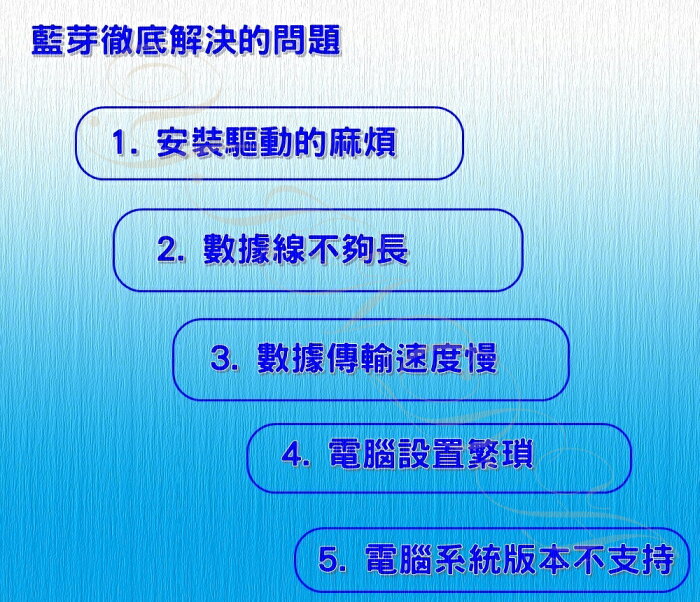 藍芽徹底解決的問題

1. 安裝驅動的麻煩

2. 數據線不夠長

3. 數據傳輸速度慢

4. 電腦設置繁瑣

5. 電腦系統版本不支持